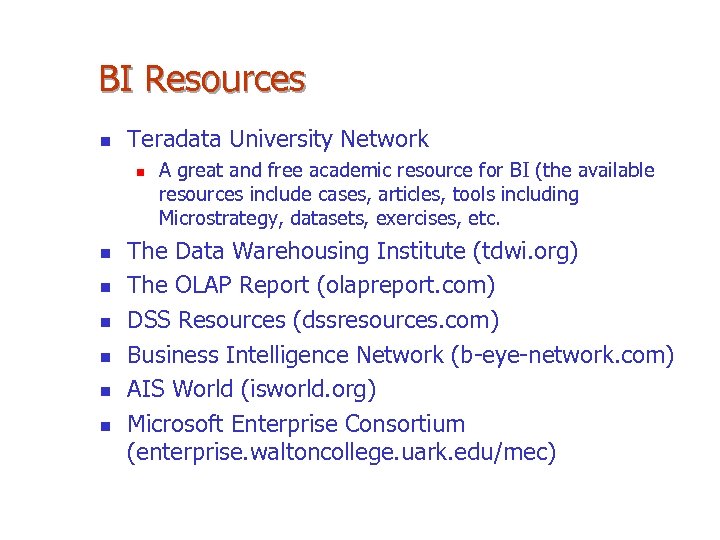 BI Resources

- Teradata University Network
  - A great and free academic resource for BI (the available resources include cases, articles, tools including Microstrategy, datasets, exercises, etc.
- The Data Warehousing Institute (tdwi.org)
- The OLAP Report (olapreport.com)
- DSS Resources (dssresources.com)
- Business Intelligence Network (b-eye-network.com)
- AIS World (isworld.org)
- Microsoft Enterprise Consortium (enterprise.waltoncollege.uark.edu/mec)